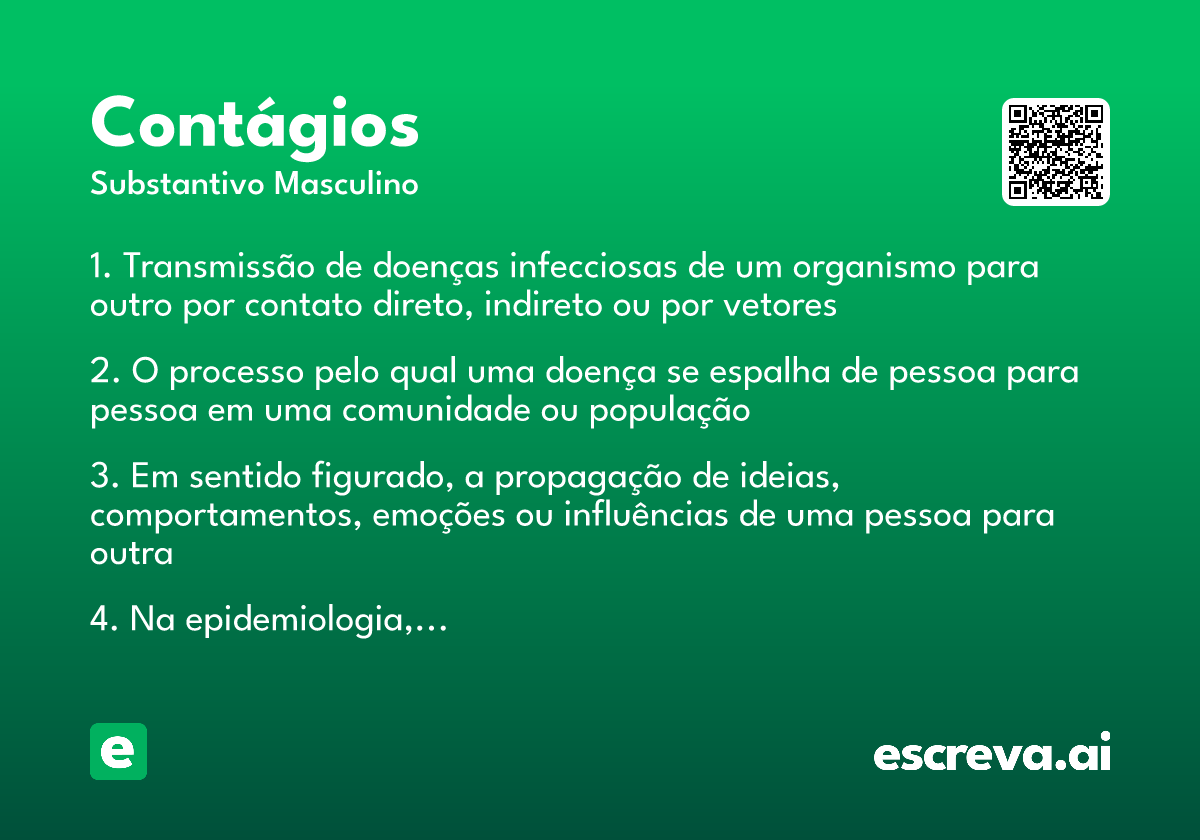 Contágios
Substantivo Masculino

1. Transmissão de doenças infecciosas de um organismo para outro por contato direto, indireto ou por vetores

2. O processo pelo qual uma doença se espalha de pessoa para pessoa em uma comunidade ou população

3. Em sentido figurado, a propagação de ideias, comportamentos, emoções ou influências de uma pessoa para outra

4. Na epidemiologia,...

e

escreva.ai